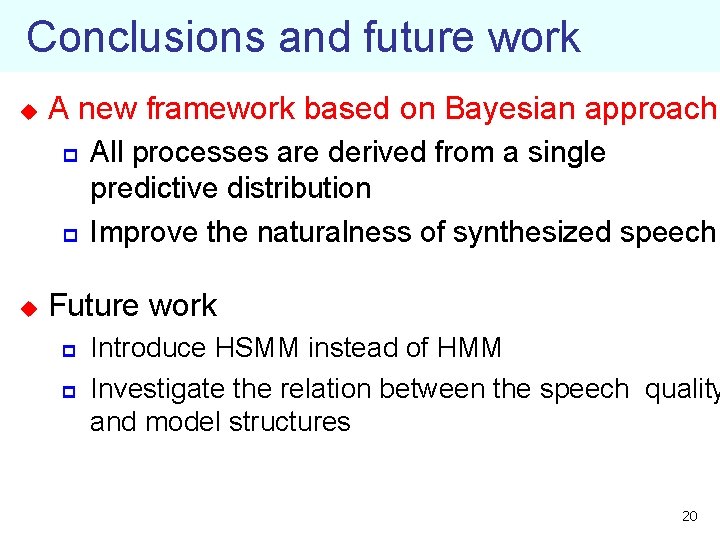 Conclusions and future work

A new framework based on Bayesian approach

All processes are derived from a single predictive distribution

Improve the naturalness of synthesized speech

Future work

Introduce HSMM instead of HMM

Investigate the relation between the speech quality and model structures

20